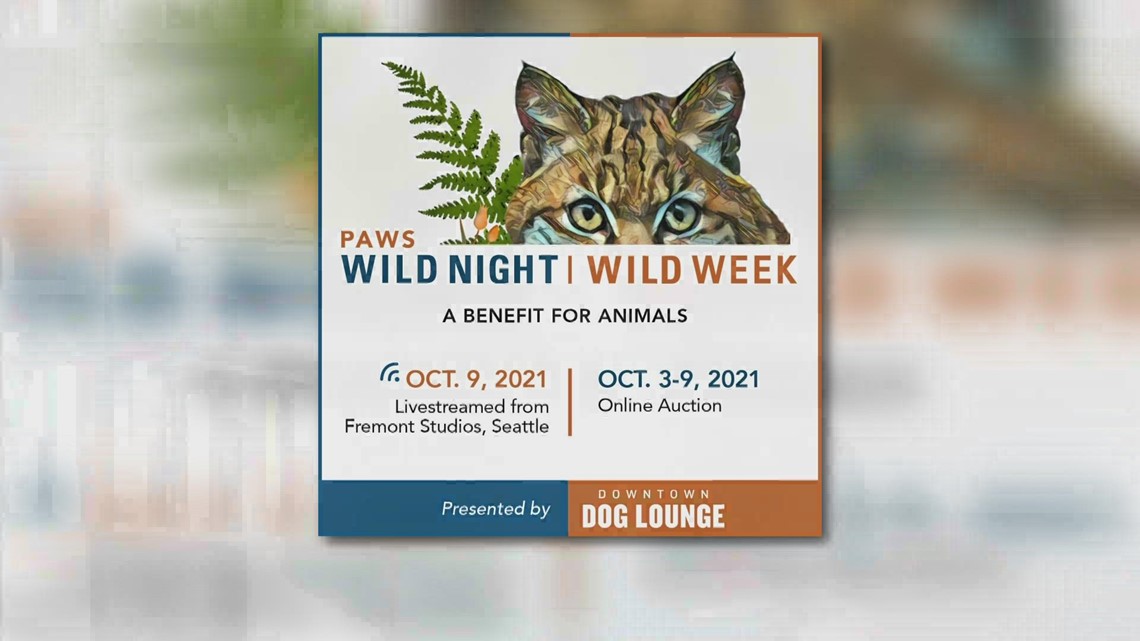 PAWS
WILD NIGHT | WILD WEEK

A BENEFIT FOR ANIMALS

OCT. 9, 2021
Livestreamed from Fremont Studios, Seattle

OCT. 3-9, 2021
Online Auction

Presented by
DOWNTOWN
DOG LOUNGE